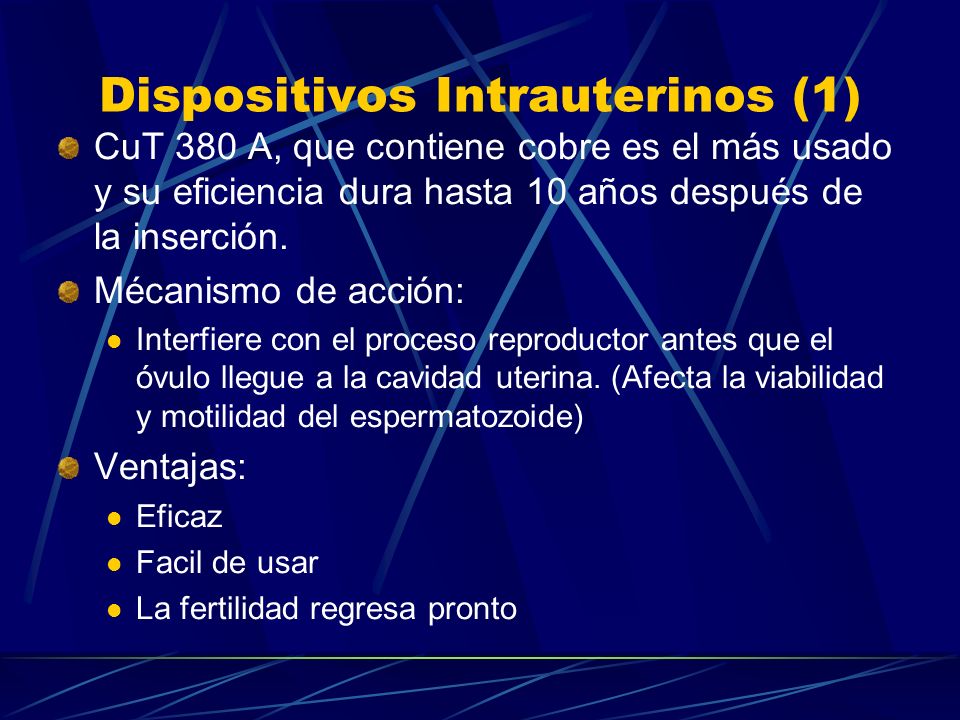 Dispositivos Intrauterinos (1)

CuT 380 A, que contiene cobre es el más usado y su eficiencia dura hasta 10 años después de la inserción.

Mécanismo de acción:

Interfiere con el proceso reproductor antes que el óvulo llegue a la cavidad uterina. (Afecta la viabilidad y motilidad del espermatozoide)

Ventajas:

Eficaz

Facil de usar

La fertilidad regresa pronto